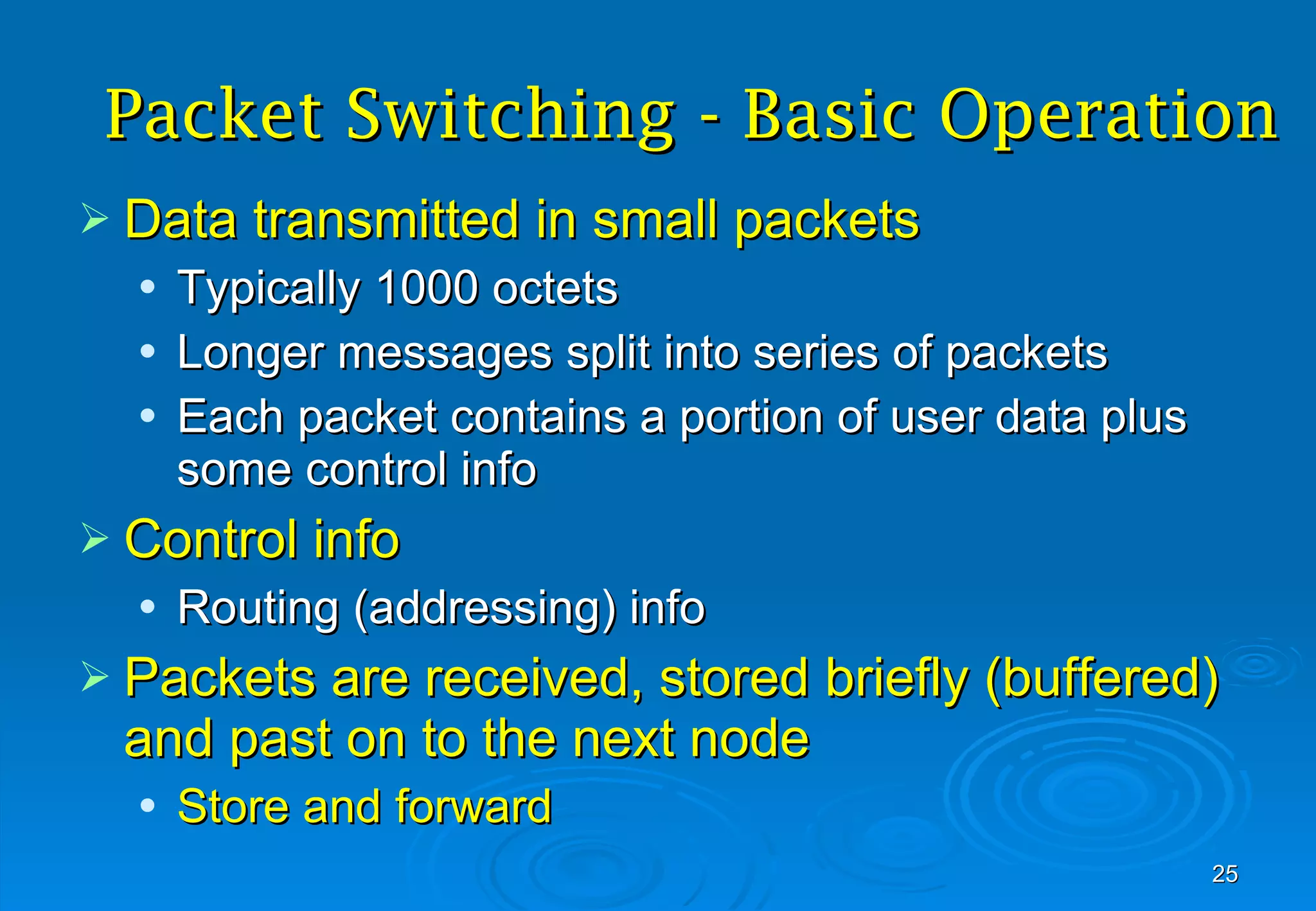 Packet Switching - Basic Operation

➢ Data transmitted in small packets
• Typically 1000 octets
• Longer messages split into series of packets
• Each packet contains a portion of user data plus some control info

➢ Control info
• Routing (addressing) info

➢ Packets are received, stored briefly (buffered) and past on to the next node
• Store and forward

25